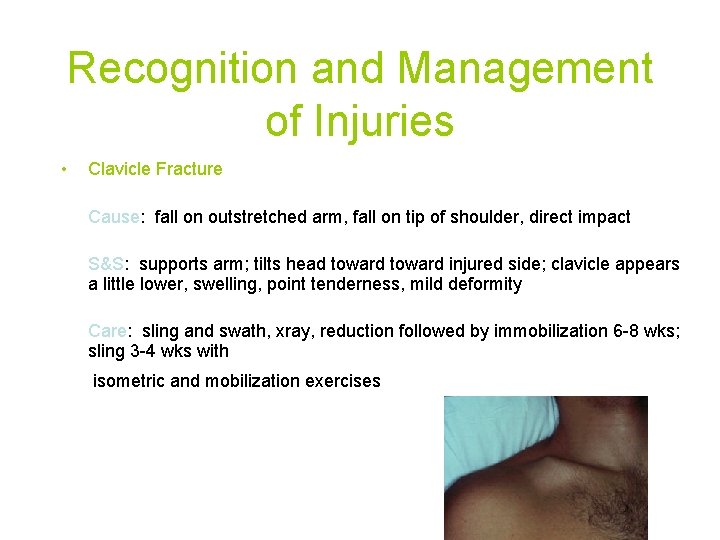 Recognition and Management of Injuries

• Clavicle Fracture

Cause: fall on outstretched arm, fall on tip of shoulder, direct impact

S&S: supports arm; tilts head toward toward injured side; clavicle appears a little lower, swelling, point tenderness, mild deformity

Care: sling and swath, xray, reduction followed by immobilization 6-8 wks; sling 3-4 wks with

isometric and mobilization exercises